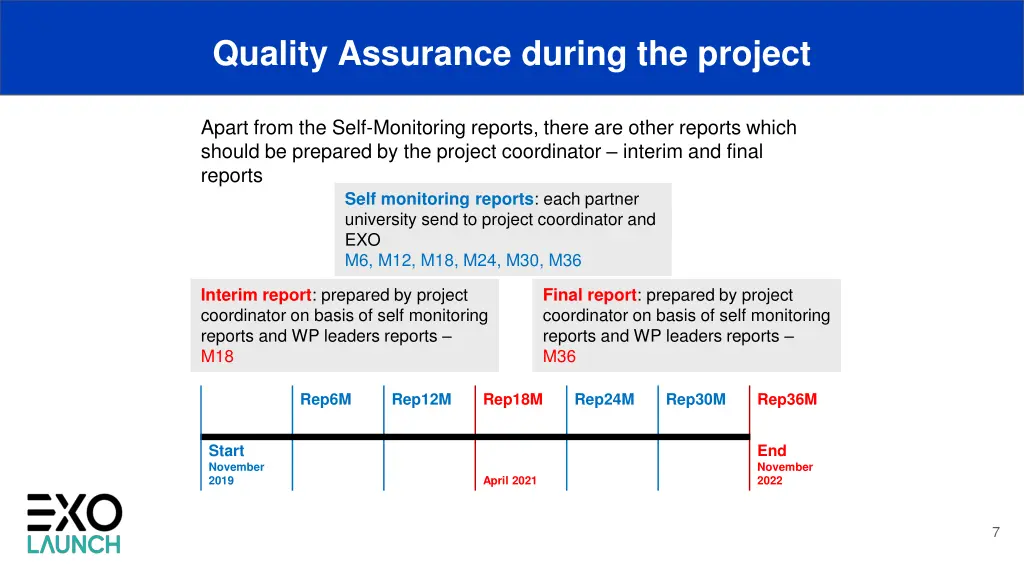 Quality Assurance during the project

Apart from the Self-Monitoring reports, there are other reports which should be prepared by the project coordinator – interim and final reports

Self monitoring reports: each partner university send to project coordinator and EXO
M6, M12, M18, M24, M30, M36

Interim report: prepared by project coordinator on basis of self monitoring reports and WP leaders reports – M18

Final report: prepared by project coordinator on basis of self monitoring reports and WP leaders reports – M36

Rep6M Rep12M Rep18M Rep24M Rep30M Rep36M

Start
November
2019

April 2021

End
November
2022

EXO
LAUNCH

7